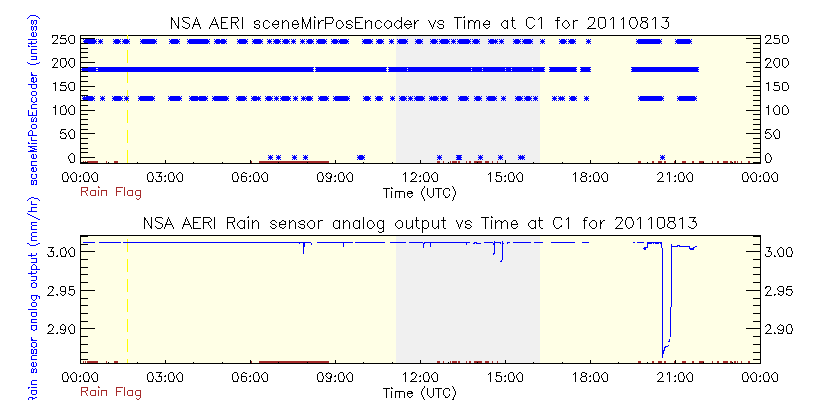 NSA AERI sceneMirPosEncoder vs Time at C1 for 20110813

sceneMirPosEncoder (unitless)

250
200
150
100
50
0

250
200
150
100
50
0

00:00 03:00 06:00 09:00 12:00 15:00 18:00 21:00 00:00

Rain Flag

Time (UTC)

NSA AERI Rain sensor analog output vs Time at C1 for 20110813

Rain sensor analog output (mm/hr)

3.00
2.95
2.90

3.00
2.95
2.90

00:00 03:00 06:00 09:00 12:00 15:00 18:00 21:00 00:00

Rain Flag

Time (UTC)